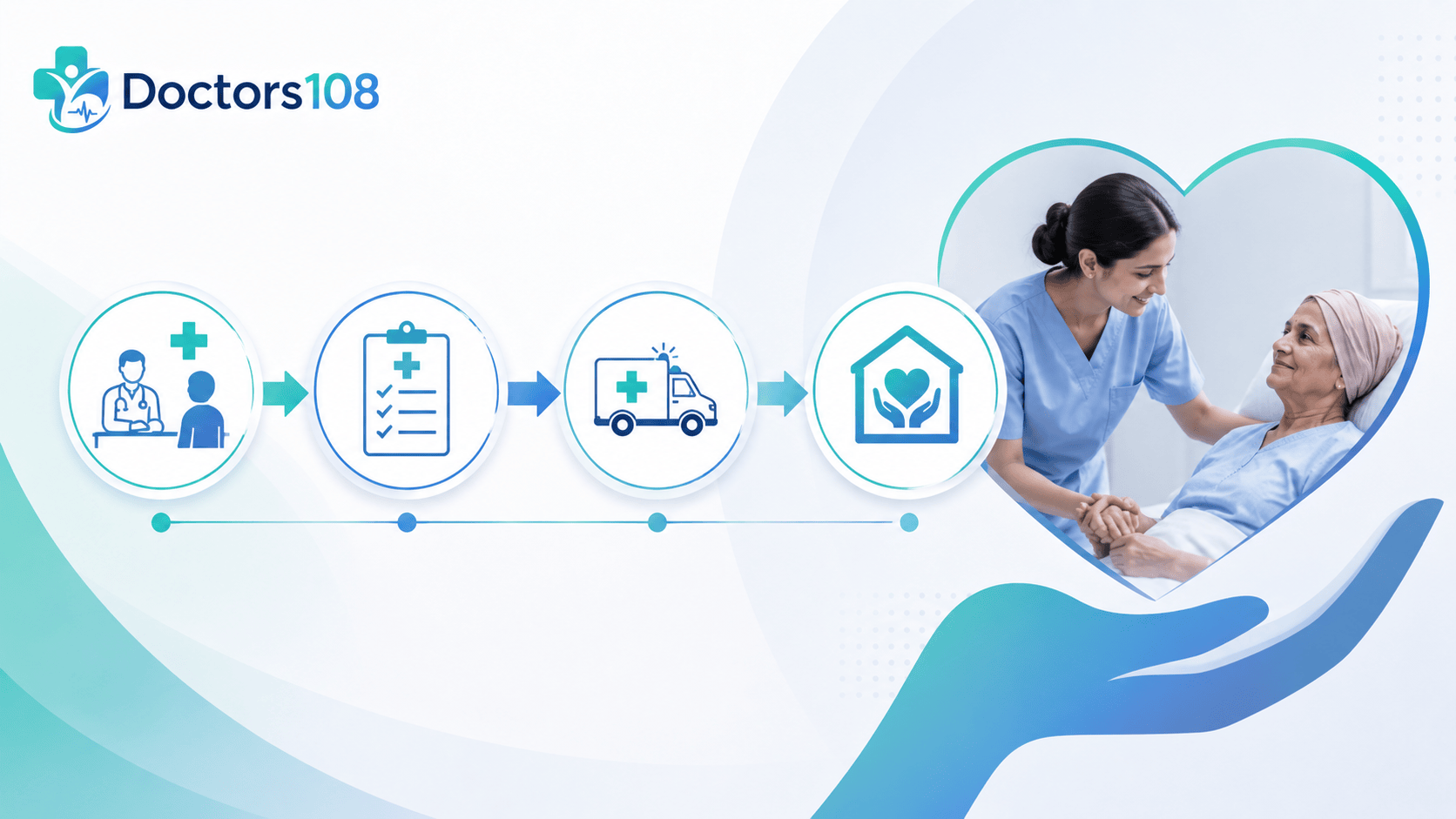 Doctors108